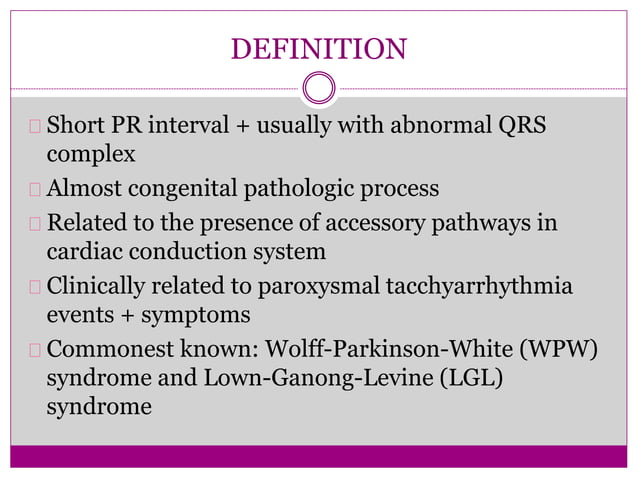 DEFINITION

Short PR interval + usually with abnormal QRS complex

Almost congenital pathologic process

Related to the presence of accessory pathways in cardiac conduction system

Clinically related to paroxysmal tacchyarrhythmia events + symptoms

Commonest known: Wolff-Parkinson-White (WPW) syndrome and Lown-Ganong-Levine (LGL) syndrome